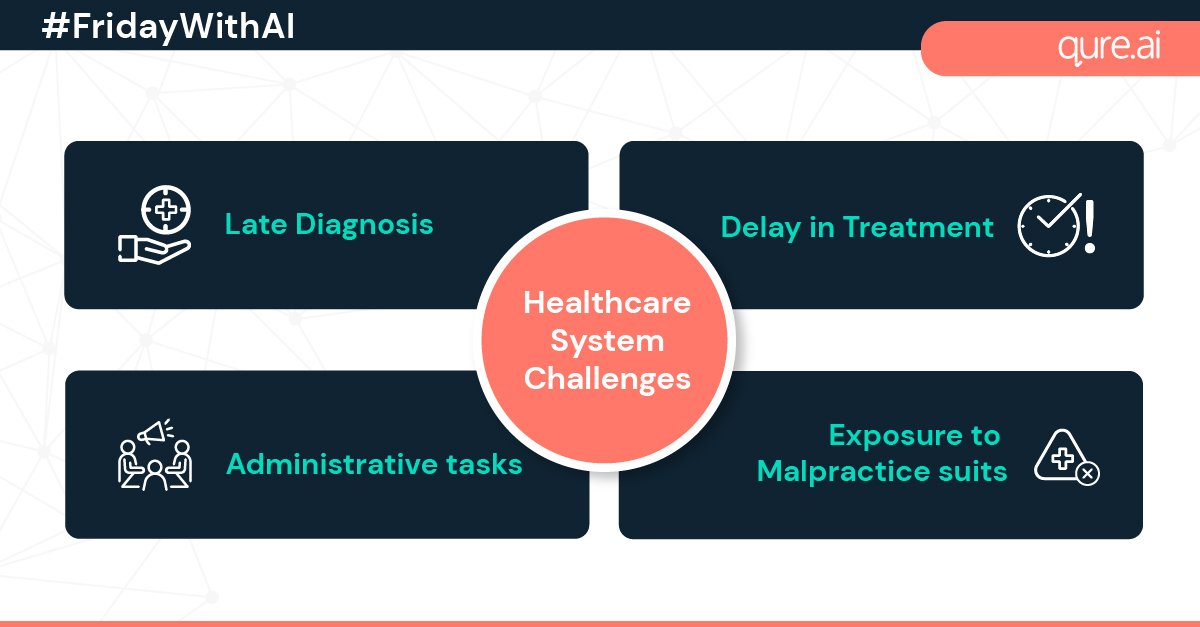 #FridayWithAI

qure.ai

Late Diagnosis

Delay in Treatment

Healthcare System Challenges

Administrative tasks

Exposure to Malpractice suits